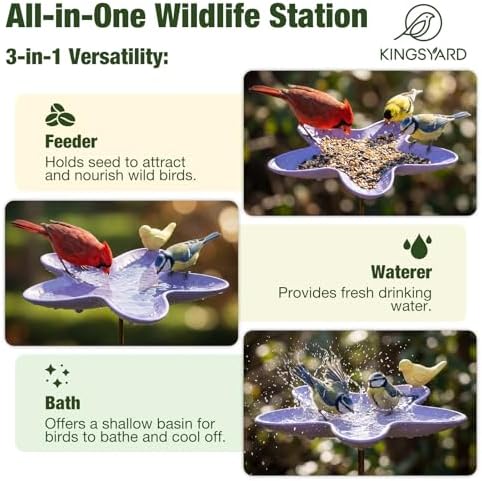 All-in-One Wildlife Station

KINGSYARD

3-in-1 Versatility:

Feeder
Holds seed to attract and nourish wild birds.

Waterer
Provides fresh drinking water.

Bath
Offers a shallow basin for birds to bathe and cool off.